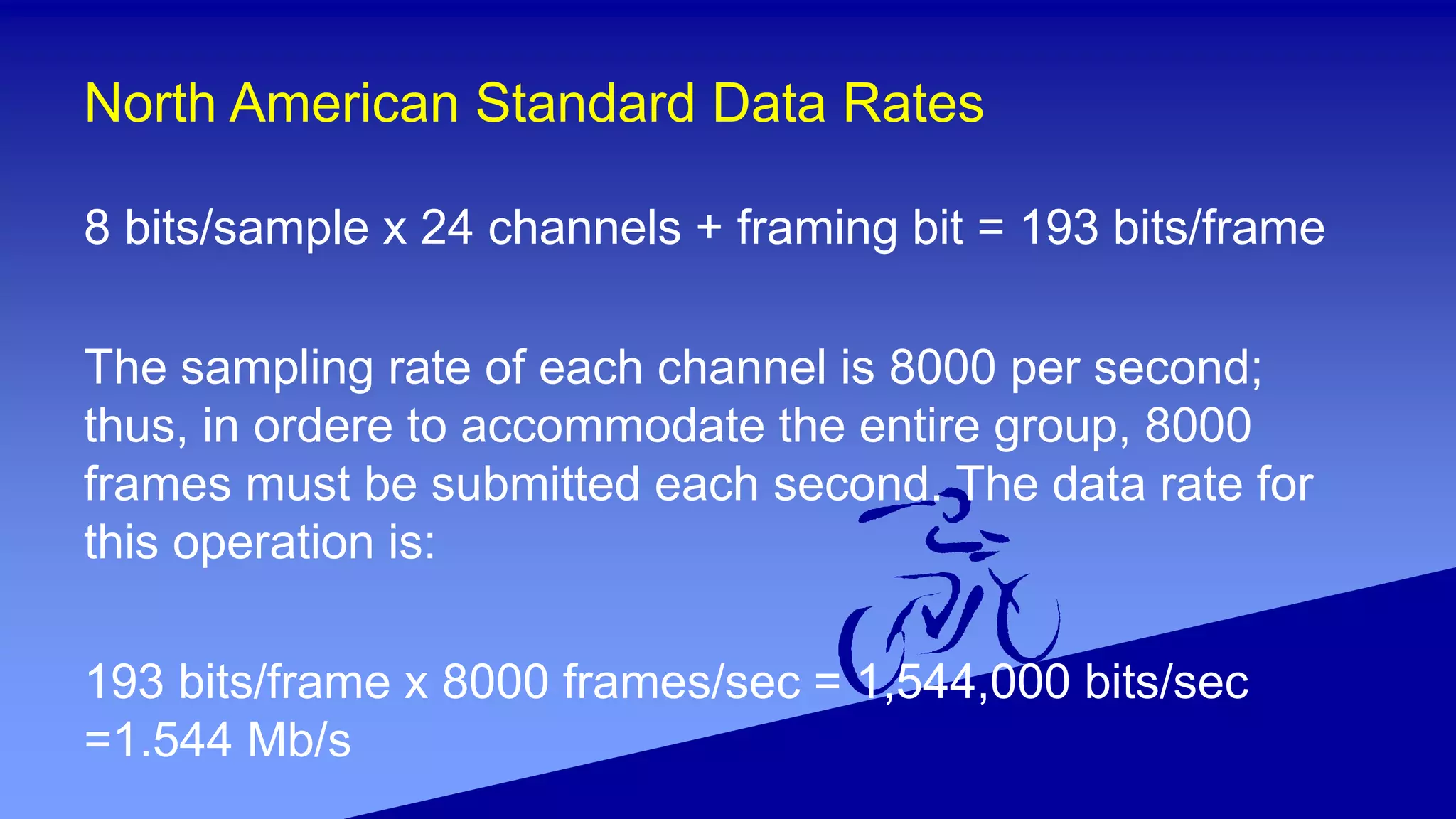 North American Standard Data Rates

8 bits/sample x 24 channels + framing bit = 193 bits/frame

The sampling rate of each channel is 8000 per second; thus, in ordere to accommodate the entire group, 8000 frames must be submitted each second. The data rate for this operation is:

193 bits/frame x 8000 frames/sec = 1,544,000 bits/sec =1.544 Mb/s